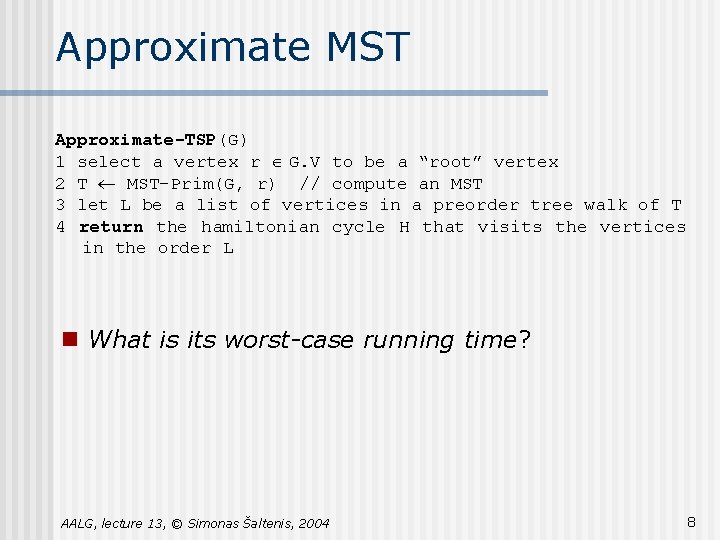 Approximate MST

Approximate-TSP(G)
1 select a vertex r $\in$ G.V to be a “root” vertex
2 T $\leftarrow$ MST-Prim(G, r) // compute an MST
3 let L be a list of vertices in a preorder tree walk of T
4 return the hamiltonian cycle H that visits the vertices in the order L

What is its worst-case running time?

AALG, lecture 13, © Simonas Šaltenis, 2004

8